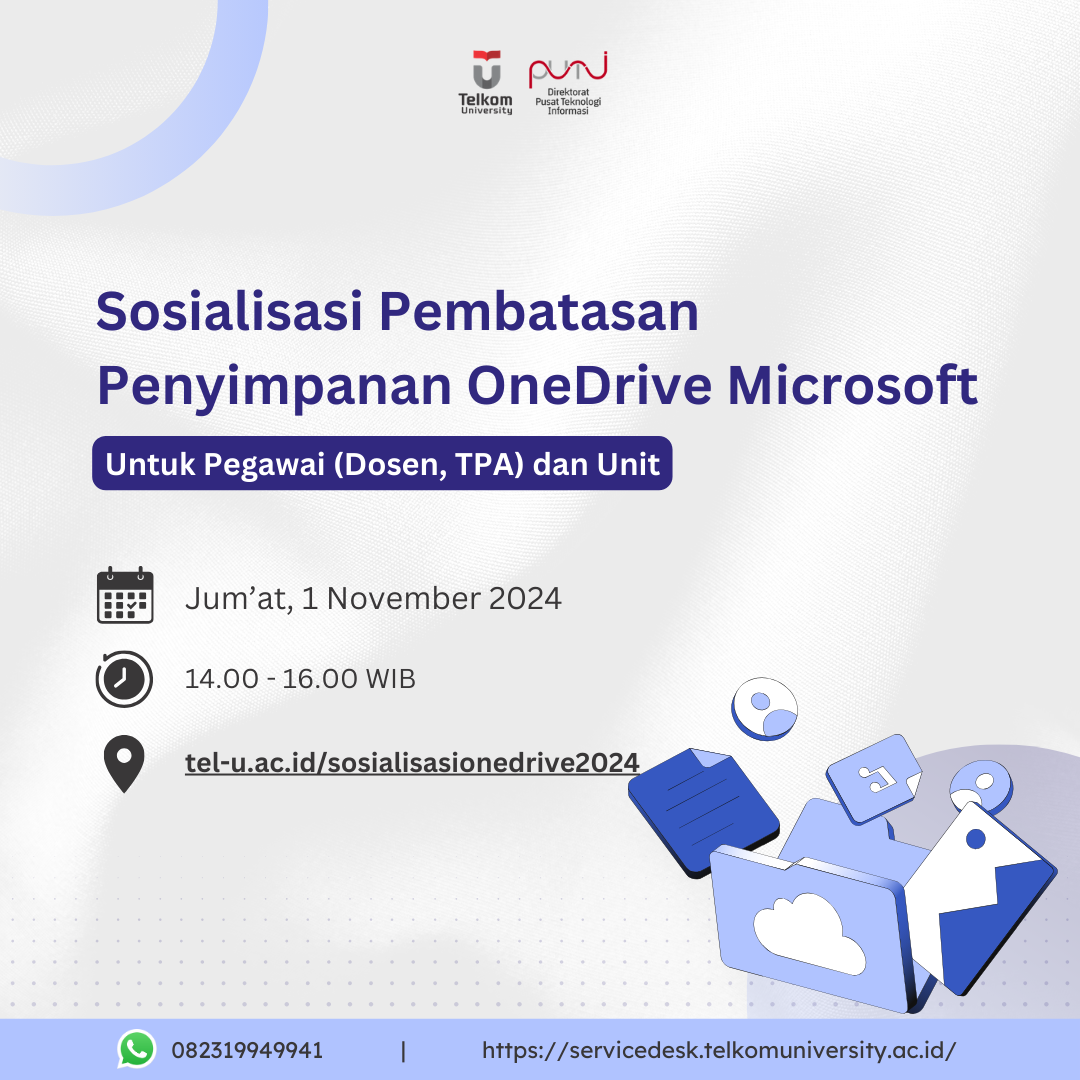 Telkom University

puti
Direktorat Pusat Teknologi Informasi

Sosialisasi Pembatasan Penyimpanan OneDrive Microsoft

Untuk Pegawai (Dosen, TPA) dan Unit

Jum'at, 1 November 2024

14.00 - 16.00 WIB

tel-u.ac.id/sosialisasionedrive2024

082319949941 | https://servicedesk.telkomuniversity.ac.id/